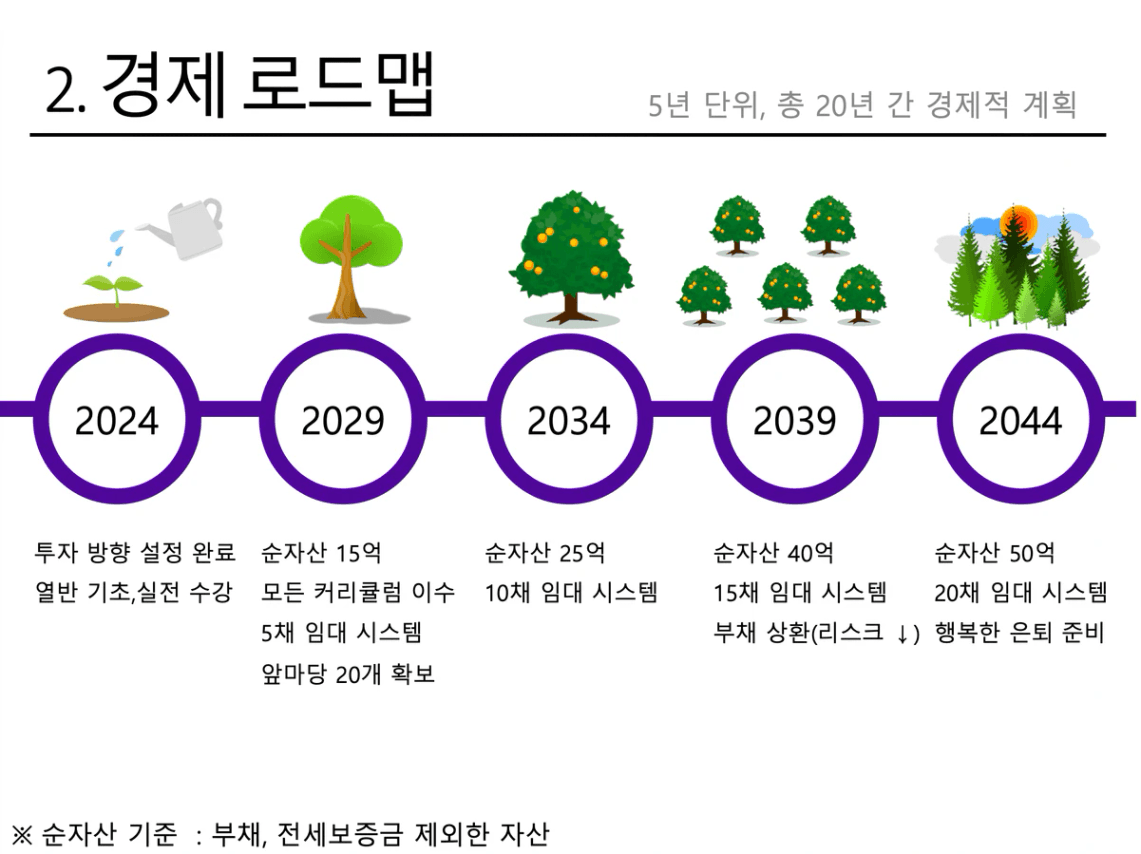 2. 경제 로드맵

5년 단위, 총 20년 간 경제적 계획

2024

2029

2034

2039

2044

투자 방향 설정 완료
열반 기초,실전 수강

순자산 15억
모든 커리큘럼 이수
5채 임대 시스템
앞마당 20개 확보

순자산 25억
10채 임대 시스템

순자산 40억
15채 임대 시스템
부채 상환(리스크 ↓)

순자산 50억
20채 임대 시스템
행복한 은퇴 준비

※ 순자산 기준 : 부채, 전세보증금 제외한 자산